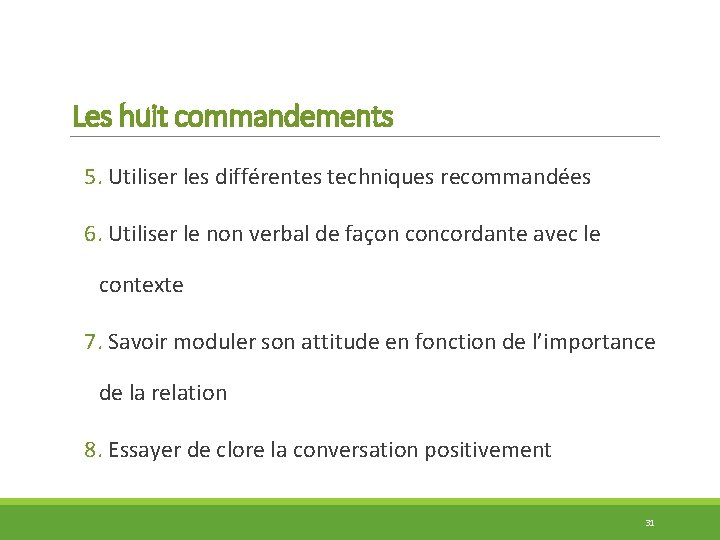 Les huit commandements

5. Utiliser les différentes techniques recommandées

6. Utiliser le non verbal de façon concordante avec le contexte

7. Savoir moduler son attitude en fonction de l'importance de la relation

8. Essayer de clore la conversation positivement

31